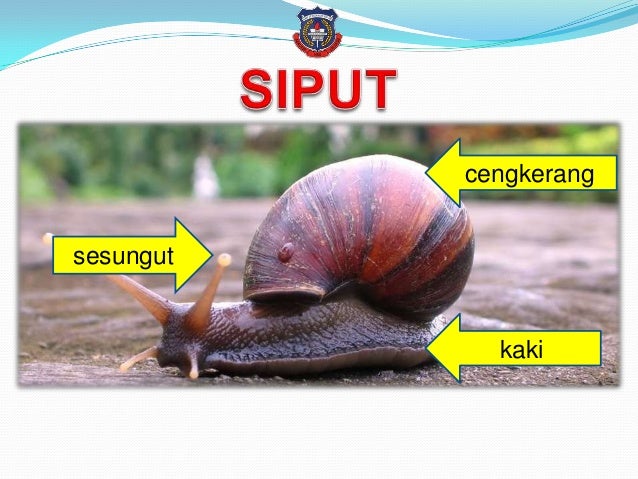 SIPUT

cengkerang

sesungut

kaki